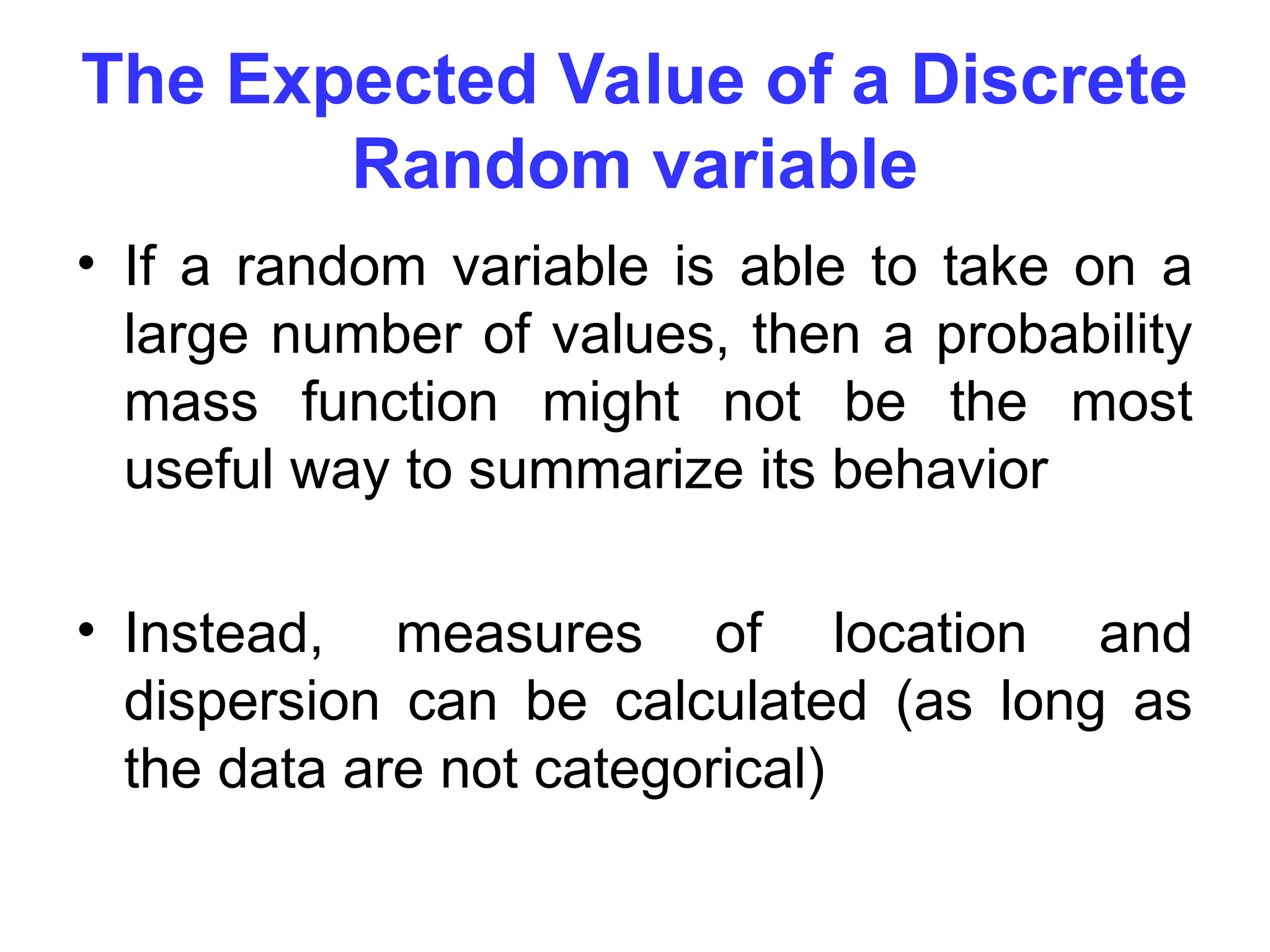 The Expected Value of a Discrete Random variable

• If a random variable is able to take on a large number of values, then a probability mass function might not be the most useful way to summarize its behavior

• Instead, measures of location and dispersion can be calculated (as long as the data are not categorical)